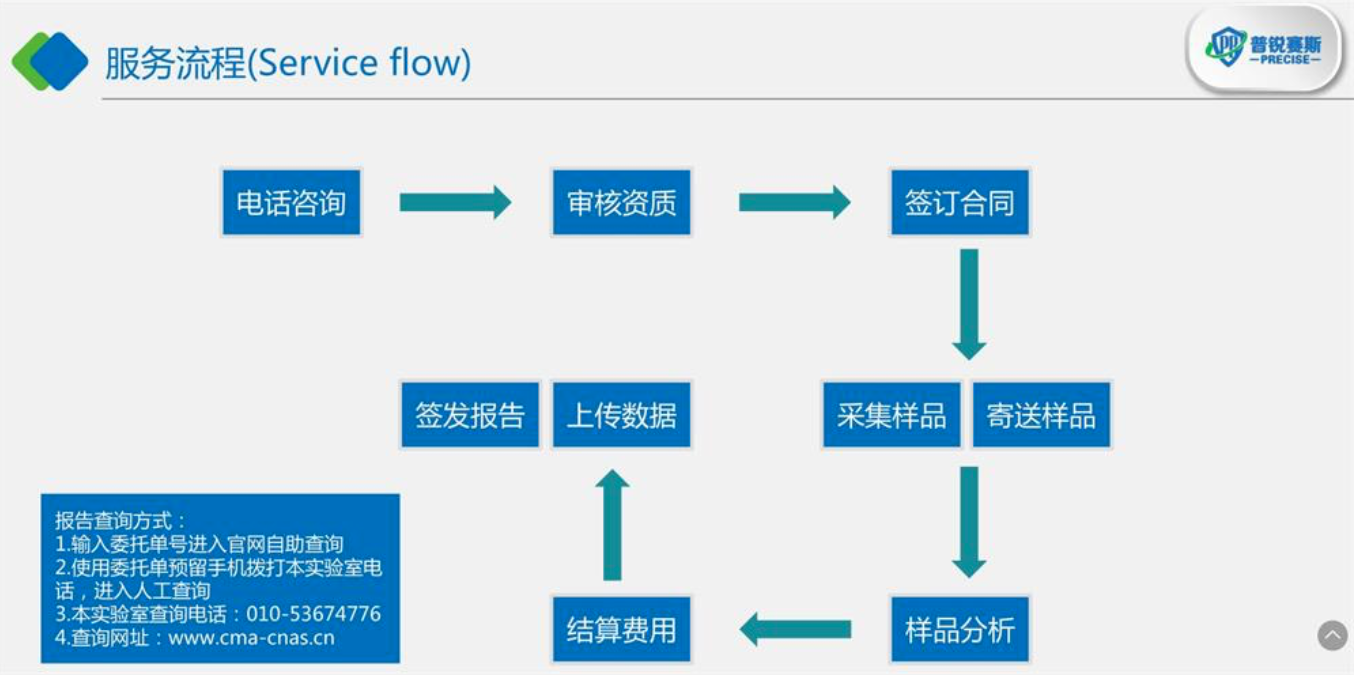 服务流程(Service flow)

普锐赛斯
—PRECISE—

电话咨询

审核资质

签订合同

采集样品

寄送样品

样品分析

结算费用

上传数据

签发报告

报告查询方式：
1.输入委托单号进入官网自助查询
2.使用委托单预留手机拨打本实验室电话，进入人工查询
3.本实验室查询电话：010-53674776
4.查询网址：www.cma-cnas.cn